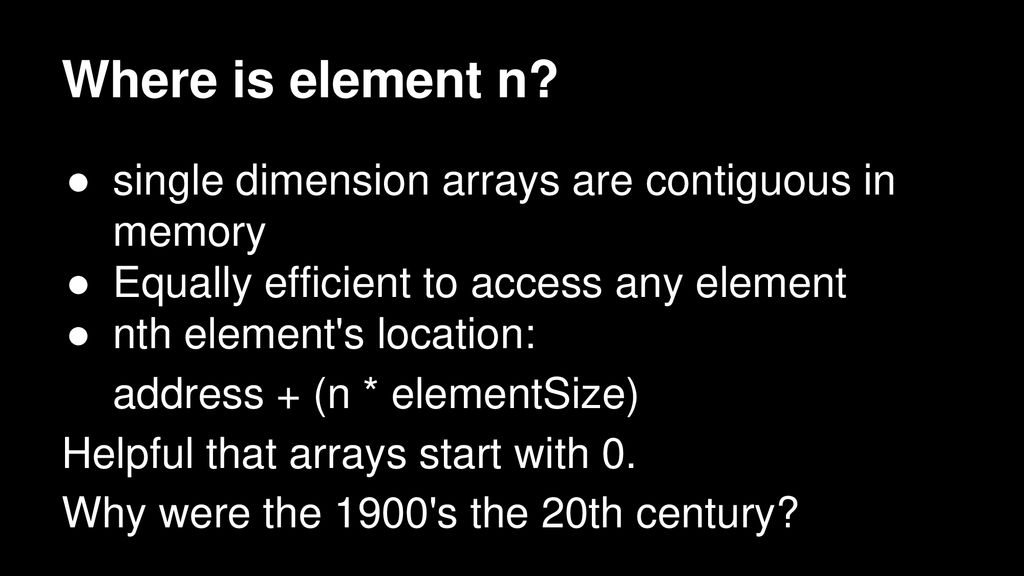 Where is element n?

● single dimension arrays are contiguous in memory
● Equally efficient to access any element
● nth element's location:

address + (n * elementSize)

Helpful that arrays start with 0.

Why were the 1900's the 20th century?